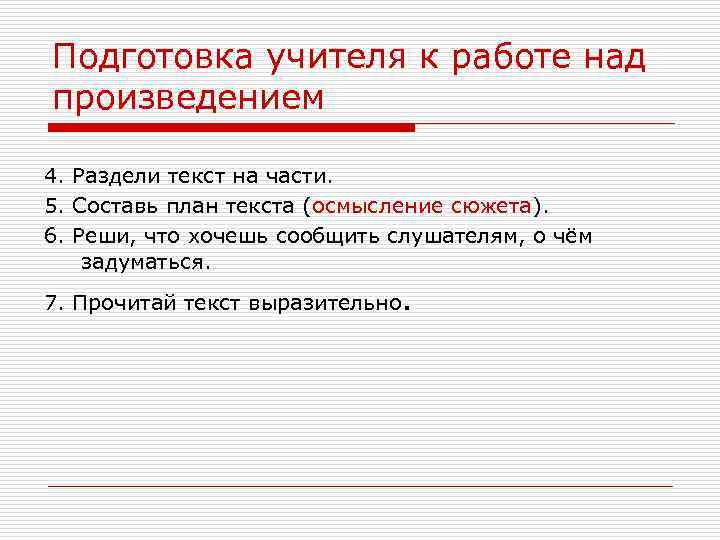 Подготовка учителя к работе над произведением

4. Раздели текст на части.

5. Составь план текста (осмысление сюжета).

6. Реши, что хочешь сообщить слушателям, о чём задуматься.

7. Прочитай текст выразительно.